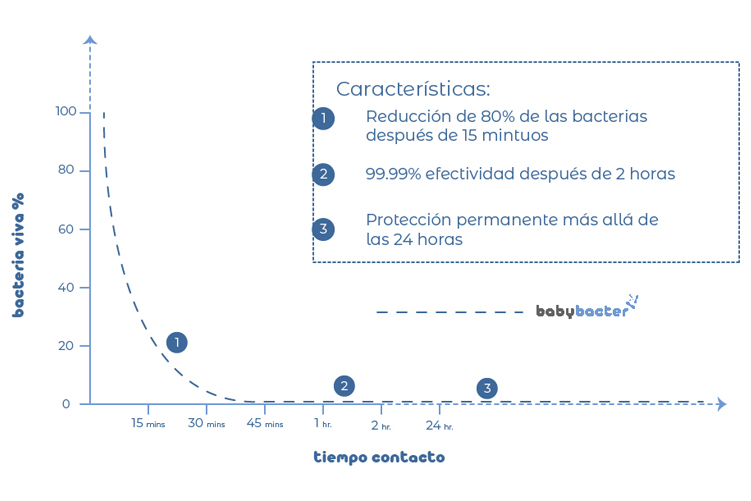 Características:

1 Reducción de 80% de las bacterias después de 15 mintuos

2 99.99% efectividad después de 2 horas

3 Protección permanente más allá de las 24 horas

babybacter

bacteria viva %

100

80

60

40

20

0

1

2

3

15 mins

30 mins

45 mins

1 hr.

2 hr.

24 hr.

tiempo contacto